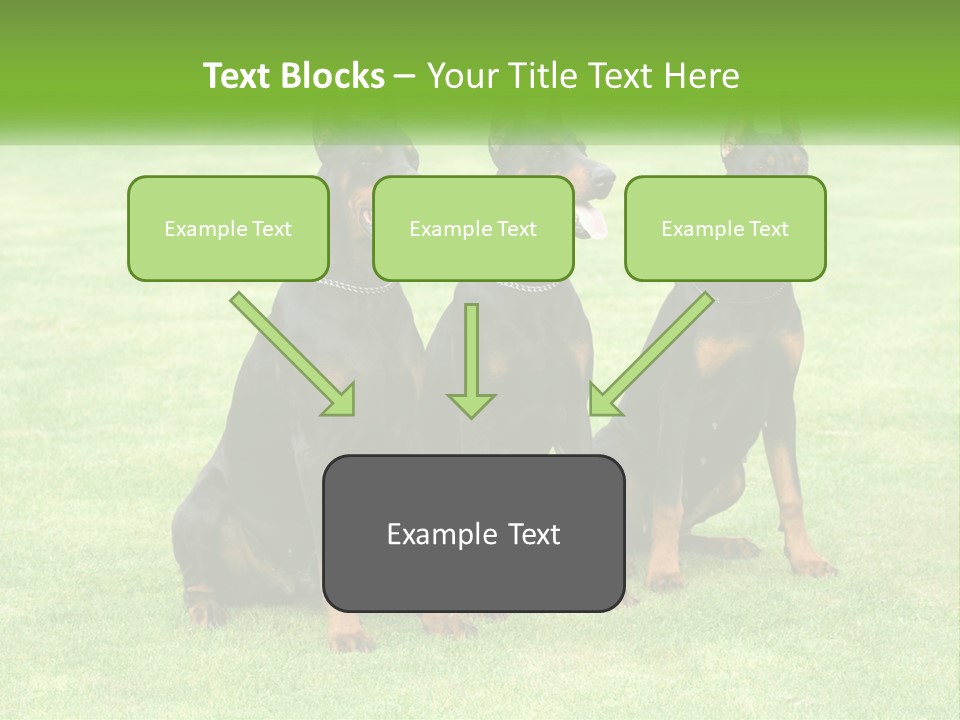 Text Blocks – Your Title Text Here

Example Text

Example Text

Example Text

Example Text